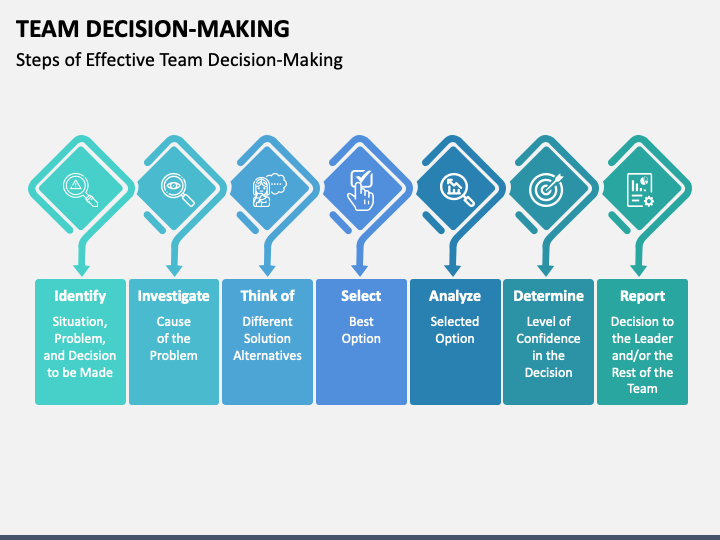 TEAM DECISION-MAKING

Steps of Effective Team Decision-Making

Identify
Situation, Problem, and Decision to be Made

Investigate
Cause of the Problem

Think of
Different Solution Alternatives

Select
Best Option

Analyze
Selected Option

Determine
Level of Confidence in the Decision

Report
Decision to the Leader and/or the Rest of the Team